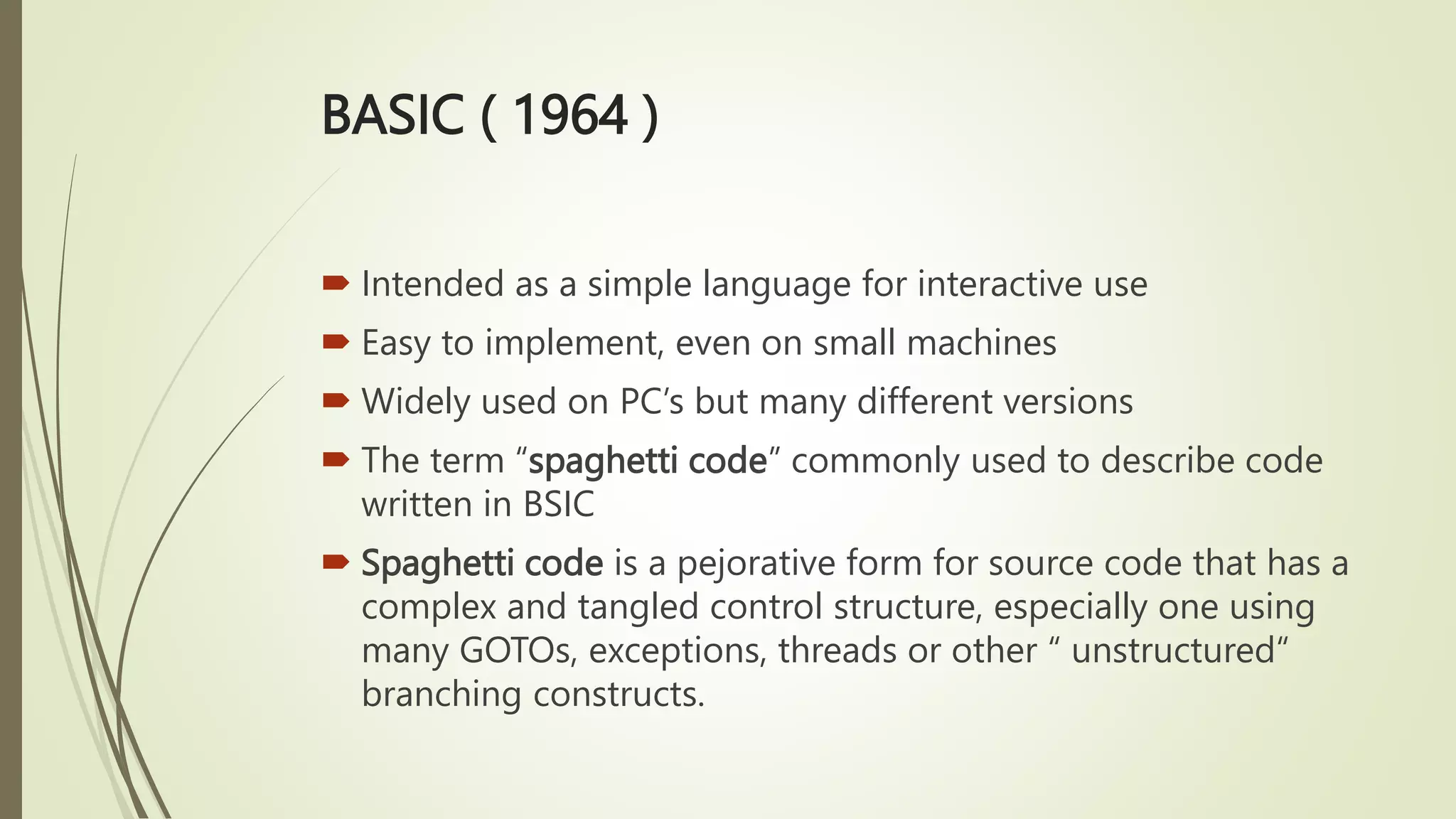 BASIC ( 1964 )

Intended as a simple language for interactive use

Easy to implement, even on small machines

Widely used on PC's but many different versions

The term "spaghetti code" commonly used to describe code written in BSIC

Spaghetti code is a pejorative form for source code that has a complex and tangled control structure, especially one using many GOTOs, exceptions, threads or other " unstructured" branching constructs.